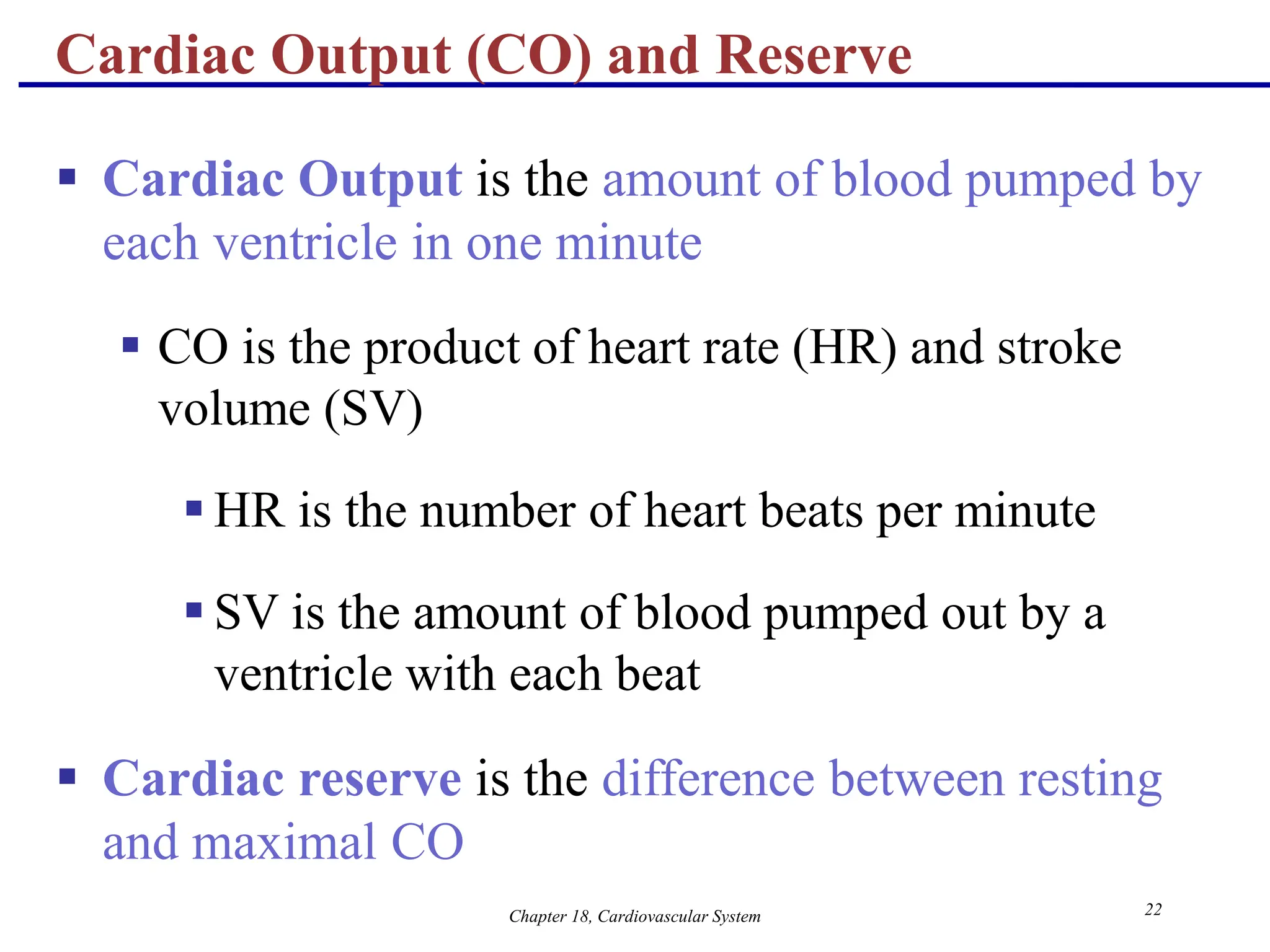 Cardiac Output (CO) and Reserve

▪ Cardiac Output is the amount of blood pumped by each ventricle in one minute

▪ CO is the product of heart rate (HR) and stroke volume (SV)

▪ HR is the number of heart beats per minute

▪ SV is the amount of blood pumped out by a ventricle with each beat

▪ Cardiac reserve is the difference between resting and maximal CO

Chapter 18, Cardiovascular System

22